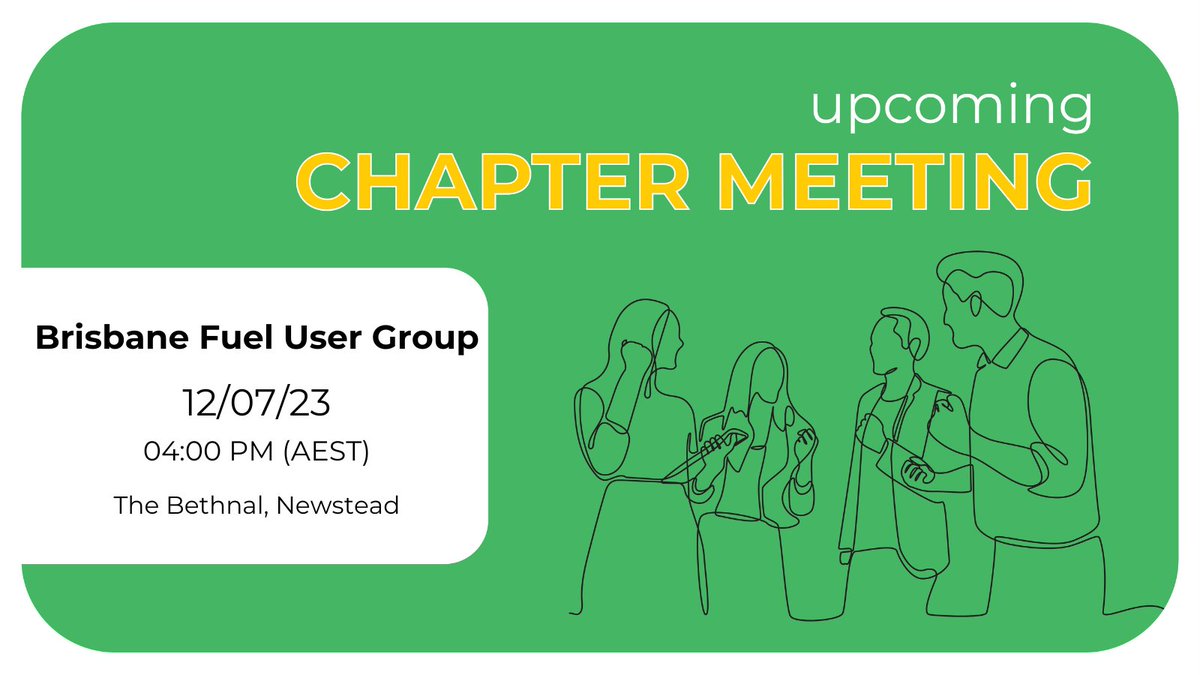 upcoming
CHAPTER MEETING

Brisbane Fuel User Group
12/07/23
04:00 PM (AEST)
The Bethnal, Newstead